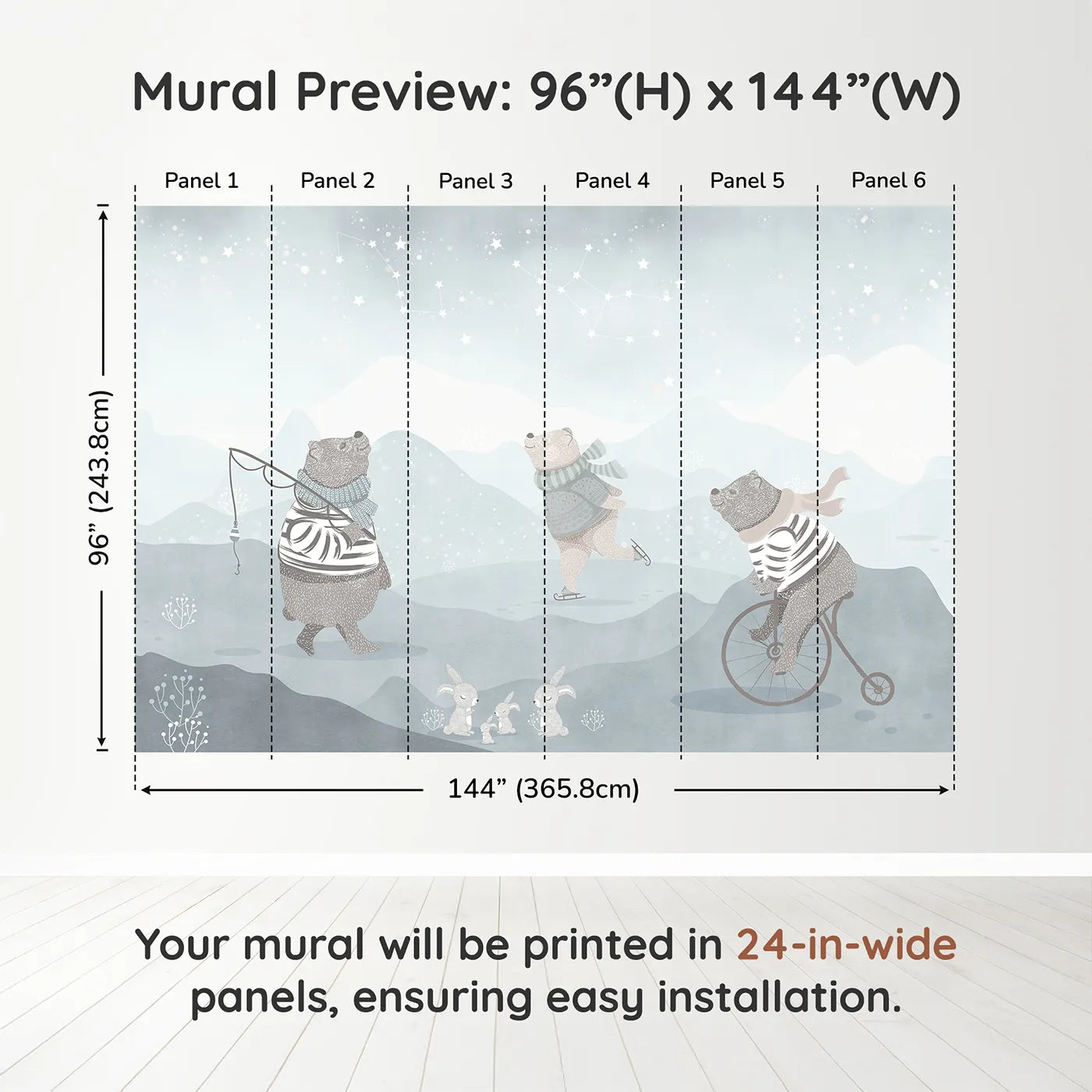 Mural Preview: 96”(H) x 144”(W)

Panel 1 Panel 2 Panel 3 Panel 4 Panel 5 Panel 6

96” (243.8cm)

144” (365.8cm)

Your mural will be printed in 24-in-wide panels, ensuring easy installation.